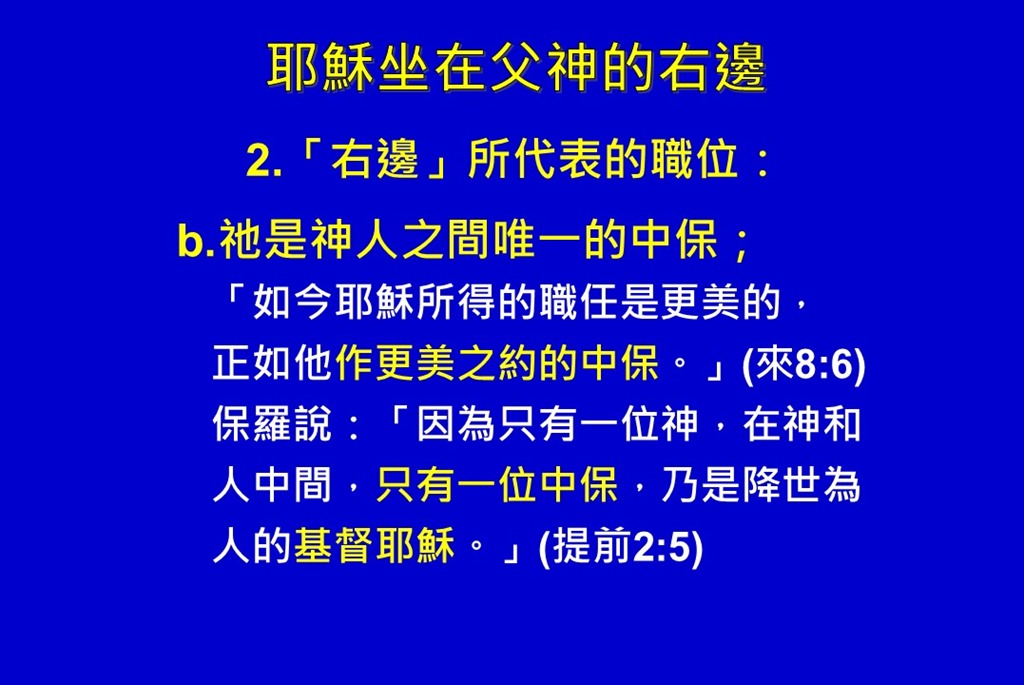 耶穌坐在父神的右邊

2.「右邊」所代表的職位：

b.祂是神人之間唯一的中保；

「如今耶穌所得的職任是更美的，正如他作更美之約的中保。」(來8:6)

保羅說：「因為只有一位神，在神和人中間，只有一位中保，乃是降世為人的基督耶穌。」(提前2:5)